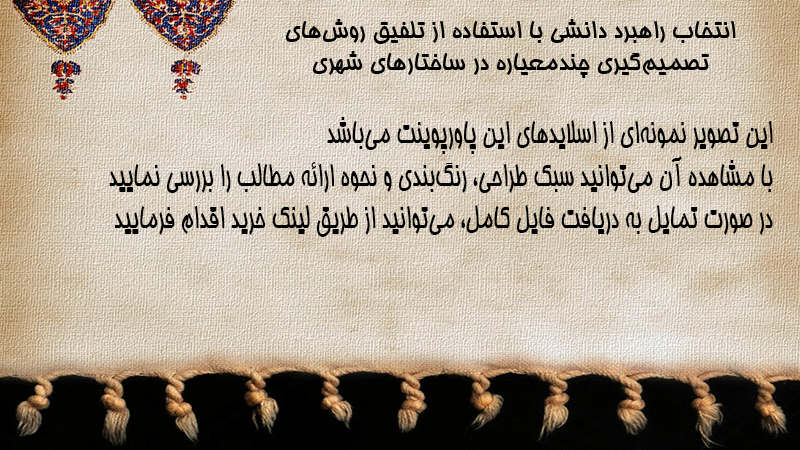 انتخاب راهبرد دانشی با استفاده از تلفیق روش‌های تصمیم‌گیری چندمعیاره در ساختارهای شهری

این تصویر نمونه‌ای از اسلایدهای این پاورپوینت می‌باشد
با مشاهده آن می‌توانید سبک طراحی، رنگ‌بندی و نحوه ارائه مطالب را بررسی نمایید
در صورت تمایل به دریافت فایل کامل، می‌توانید از طریق لینک خرید اقدام فرمایید